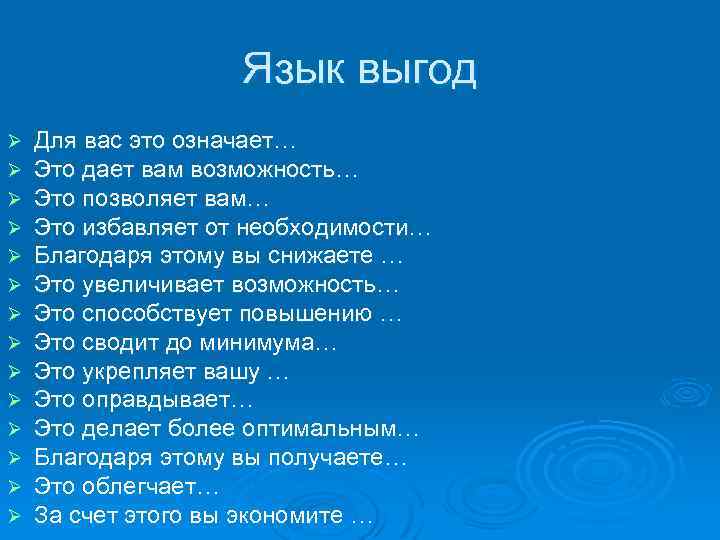 Язык выгод

➢ Для вас это означает…
➢ Это дает вам возможность…
➢ Это позволяет вам…
➢ Это избавляет от необходимости…
➢ Благодаря этому вы снижаете …
➢ Это увеличивает возможность…
➢ Это способствует повышению …
➢ Это сводит до минимума…
➢ Это укрепляет вашу …
➢ Это оправдывает…
➢ Это делает более оптимальным…
➢ Благодаря этому вы получаете…
➢ Это облегчает…
➢ За счет этого вы экономите …